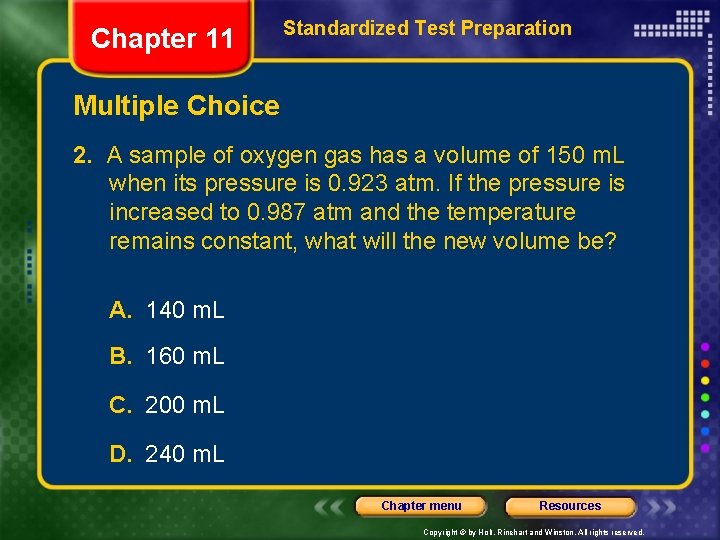 Chapter 11

Standardized Test Preparation

Multiple Choice

2. A sample of oxygen gas has a volume of 150 mL when its pressure is 0.923 atm. If the pressure is increased to 0.987 atm and the temperature remains constant, what will the new volume be?

A. 140 mL

B. 160 mL

C. 200 mL

D. 240 mL

Chapter menu

Resources

Copyright © by Holt, Rinehart and Winston. All rights reserved.